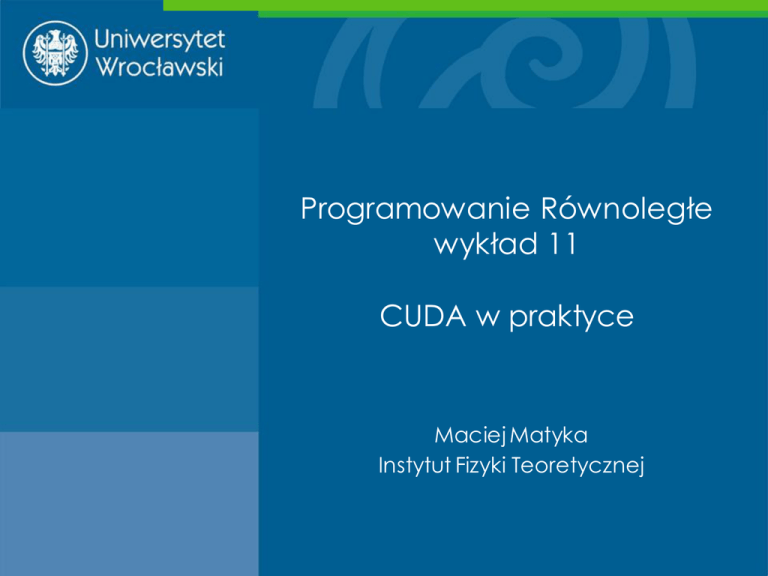 Uniwersytet Wrocławski

Programowanie Równoległe
wykład 11

CUDA w praktyce

Maciej Matyka
Instytut Fizyki Teoretycznej